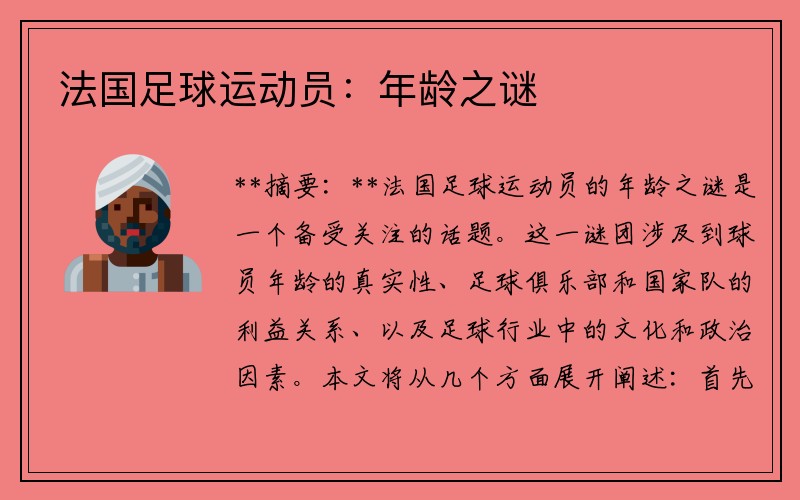 法国足球运动员：年龄之谜

**摘要：**法国足球运动员的年龄之谜是一个备受关注的话题。这一谜团涉及到球员年龄的真实性、足球俱乐部和国家队的利益关系、以及足球行业中的文化和政治因素。本文将从几个方面展开阐述：首先